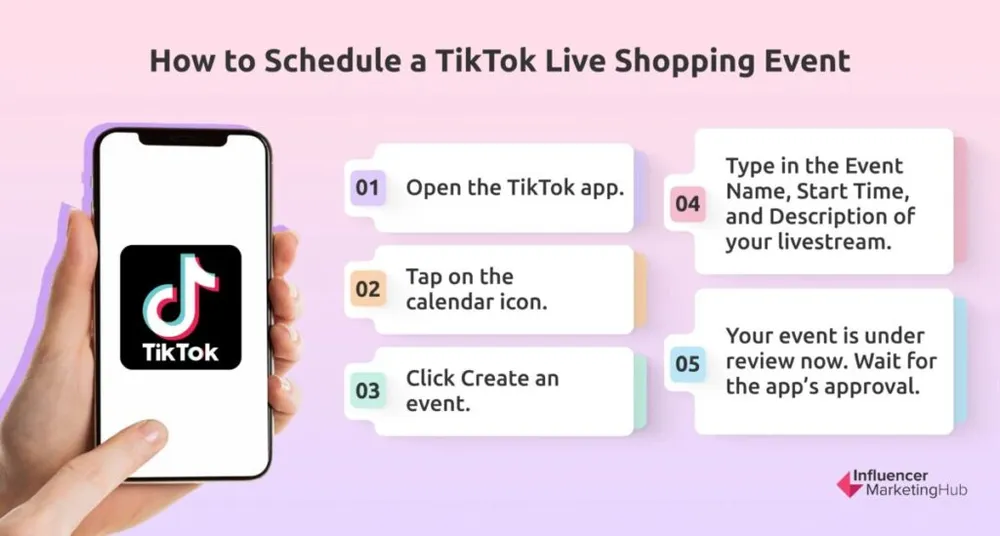 How to Schedule a TikTok Live Shopping Event

TikTok

01 Open the TikTok app.

02 Tap on the calendar icon.

03 Click Create an event.

04 Type in the Event Name, Start Time, and Description of your livestream.

05 Your event is under review now. Wait for the app's approval.

Influencer MarketingHub